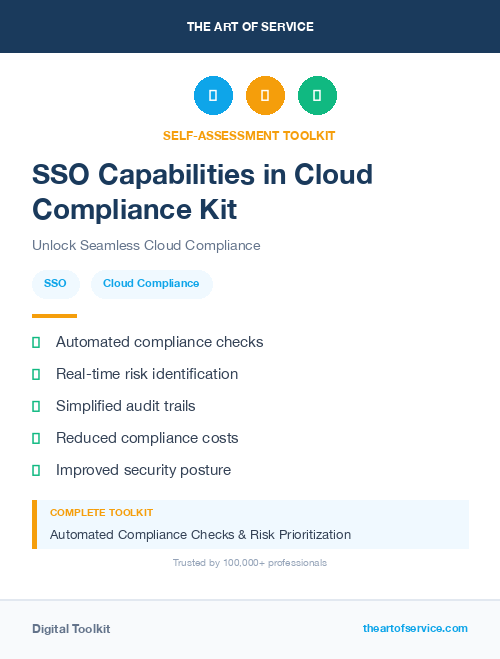 THE ART OF SERVICE

SELF-ASSESSMENT TOOLKIT

SSO Capabilities in Cloud Compliance Kit

Unlock Seamless Cloud Compliance

SSO

Cloud Compliance

Automated compliance checks

Real-time risk identification

Simplified audit trails

Reduced compliance costs

Improved security posture

COMPLETE TOOLKIT

Automated Compliance Checks & Risk Prioritization

Trusted by 100,000+ professionals

Digital Toolkit

theartofservice.com